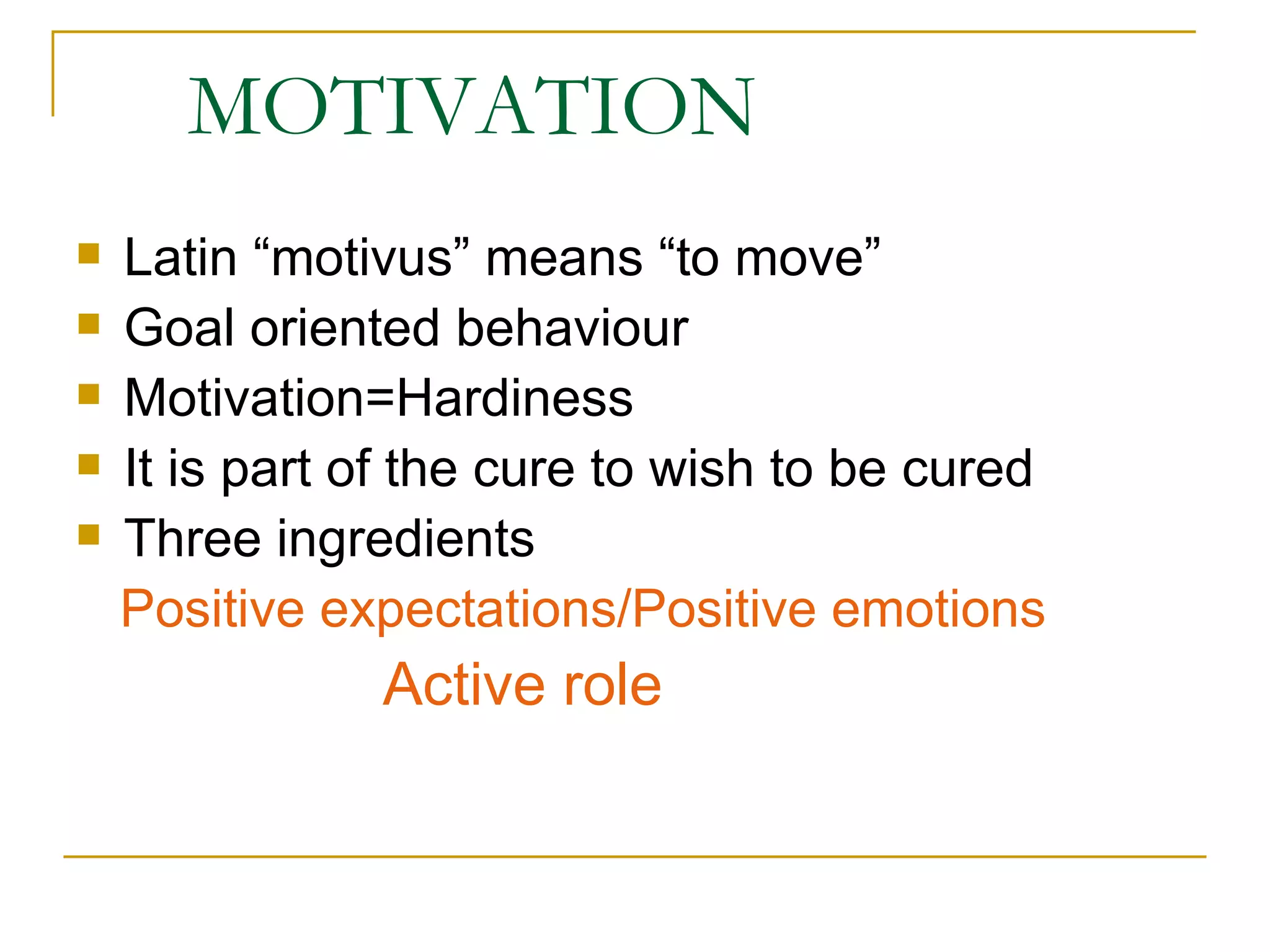 MOTIVATION

- Latin “motivus” means “to move”
- Goal oriented behaviour
- Motivation=Hardiness
- It is part of the cure to wish to be cured
- Three ingredients

Positive expectations/Positive emotions

Active role